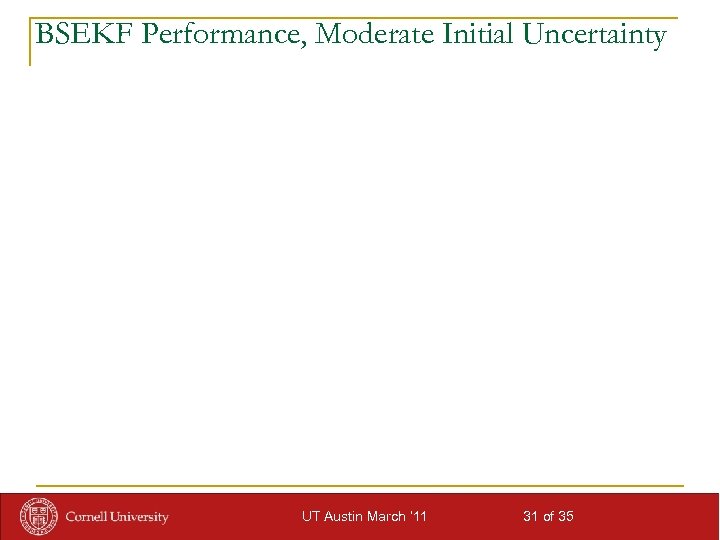 BSEKF Performance, Moderate Initial Uncertainty

Cornell University

UT Austin March '11

31 of 35